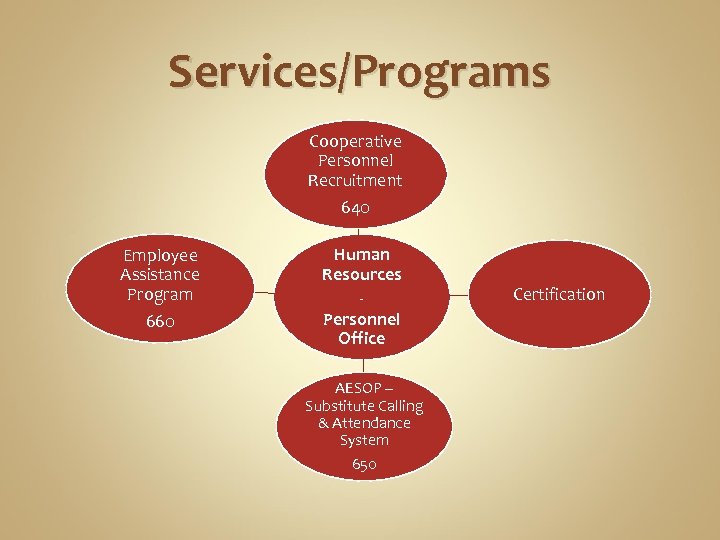 Services/Programs

Cooperative Personnel Recruitment

640

Employee Assistance Program

660

Human Resources

-

Personnel Office

Certification

AESOP – Substitute Calling & Attendance System

650